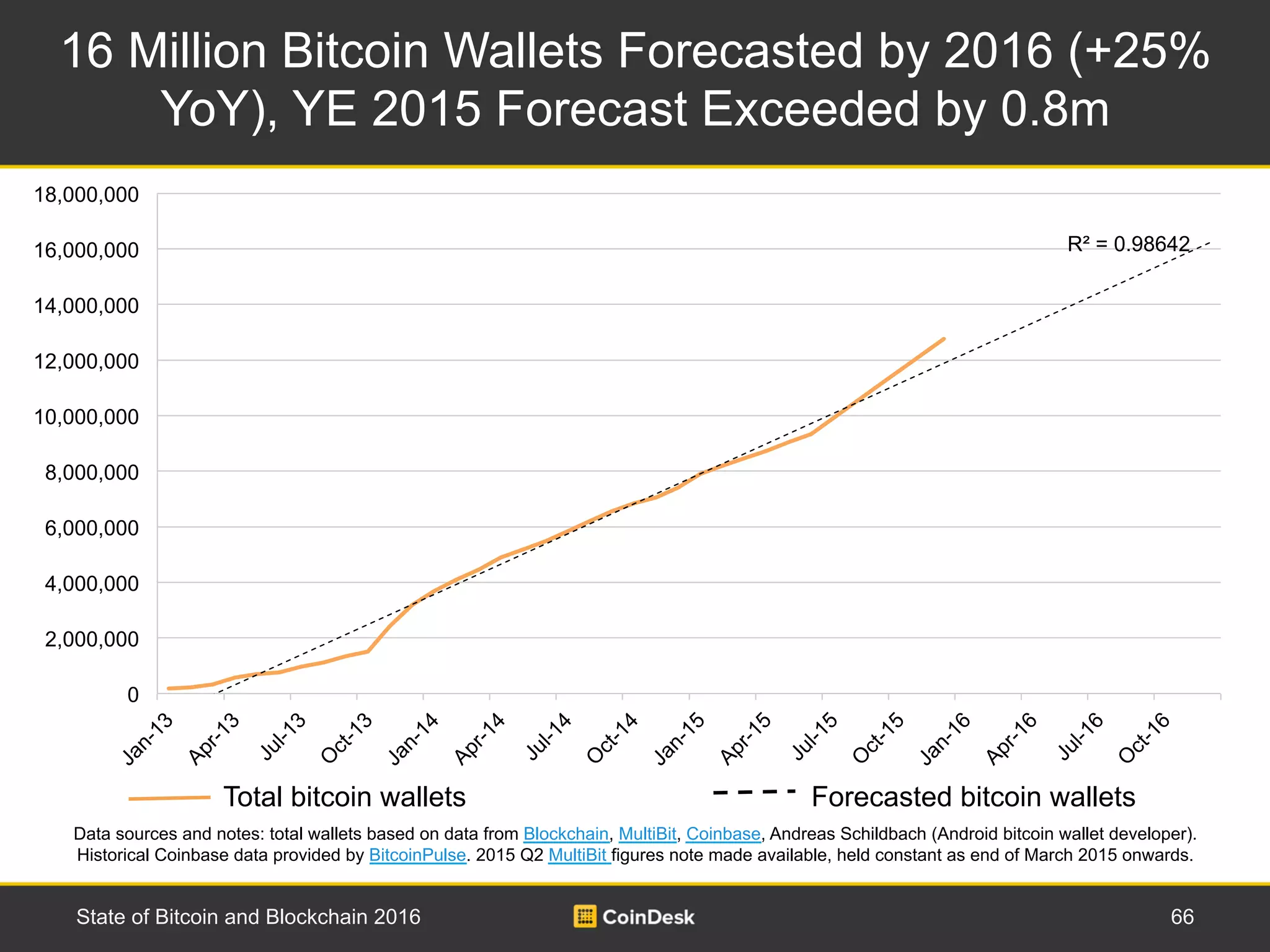 16 Million Bitcoin Wallets Forecasted by 2016 (+25% YoY), YE 2015 Forecast Exceeded by 0.8m

18,000,000
16,000,000
14,000,000
12,000,000
10,000,000
8,000,000
6,000,000
4,000,000
2,000,000
0

$R^2 = 0.98642$

Jan-13 Apr-13 Jul-13 Oct-13 Jan-14 Apr-14 Jul-14 Oct-14 Jan-15 Apr-15 Jul-15 Oct-15 Jan-16 Apr-16 Jul-16 Oct-16

Total bitcoin wallets
Forecasted bitcoin wallets

Data sources and notes: total wallets based on data from Blockchain, MultiBit, Coinbase, Andreas Schildbach (Android bitcoin wallet developer). Historical Coinbase data provided by BitcoinPulse. 2015 Q2 MultiBit figures note made available, held constant as end of March 2015 onwards.

State of Bitcoin and Blockchain 2016
CoinDesk
66